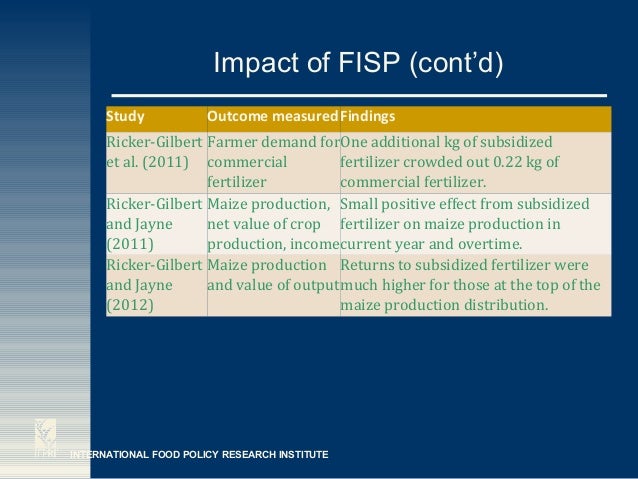 Impact of FISP (cont'd)

| Study | Outcome measured | Findings |
|---|---|---|
| Ricker-Gilbert et al. (2011) | Farmer demand for commercial fertilizer | One additional kg of subsidized fertilizer crowded out 0.22 kg of commercial fertilizer. |
| Ricker-Gilbert and Jayne (2011) | Maize production, net value of crop production, income | Small positive effect from subsidized fertilizer on maize production in current year and overtime. |
| Ricker-Gilbert and Jayne (2012) | Maize production and value of output | Returns to subsidized fertilizer were much higher for those at the top of the maize production distribution. |

IFPRI
INTERNATIONAL FOOD POLICY RESEARCH INSTITUTE